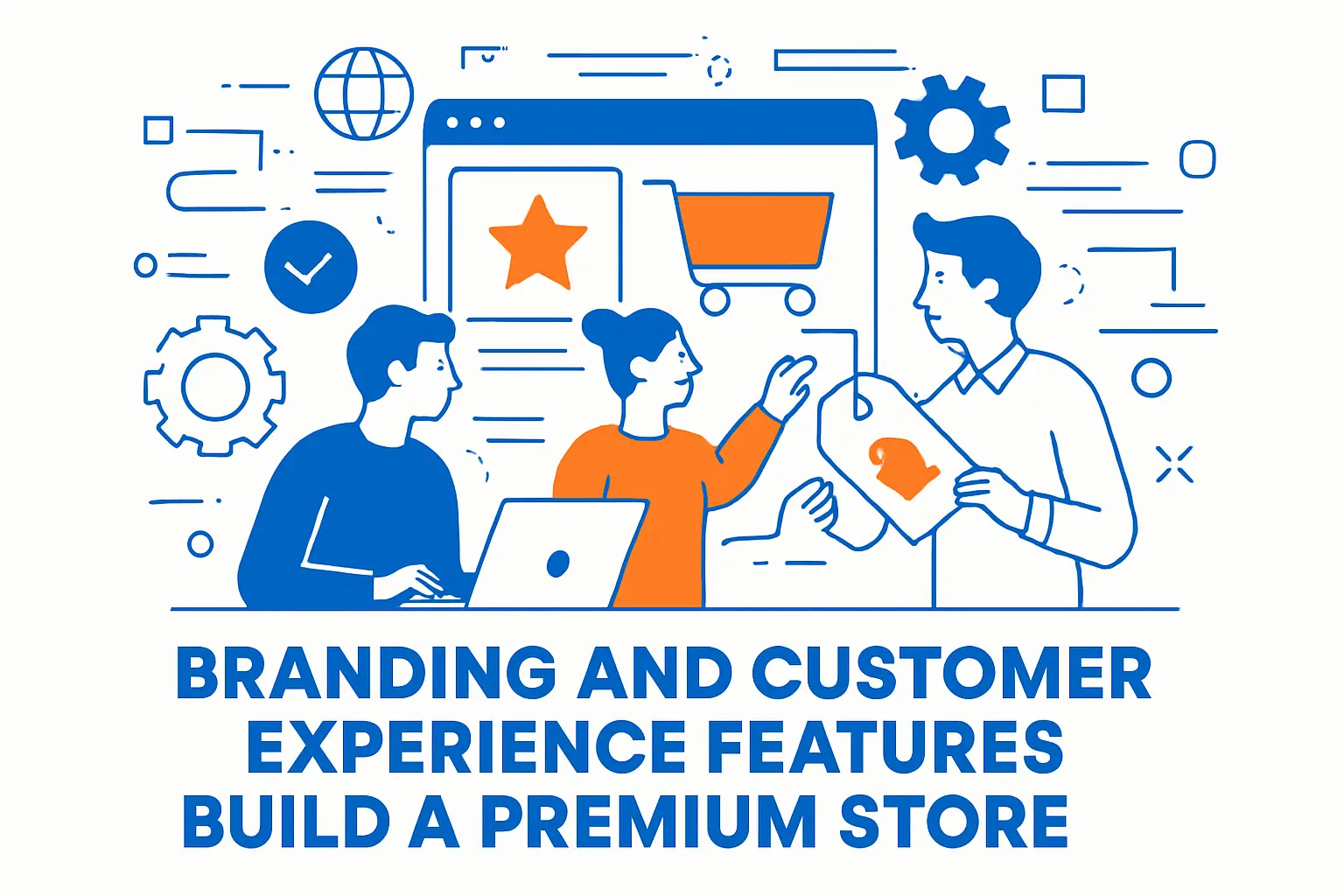 BRANDING AND CUSTOMER EXPERIENCE FEATURES BUILD A PREMIUM STORE